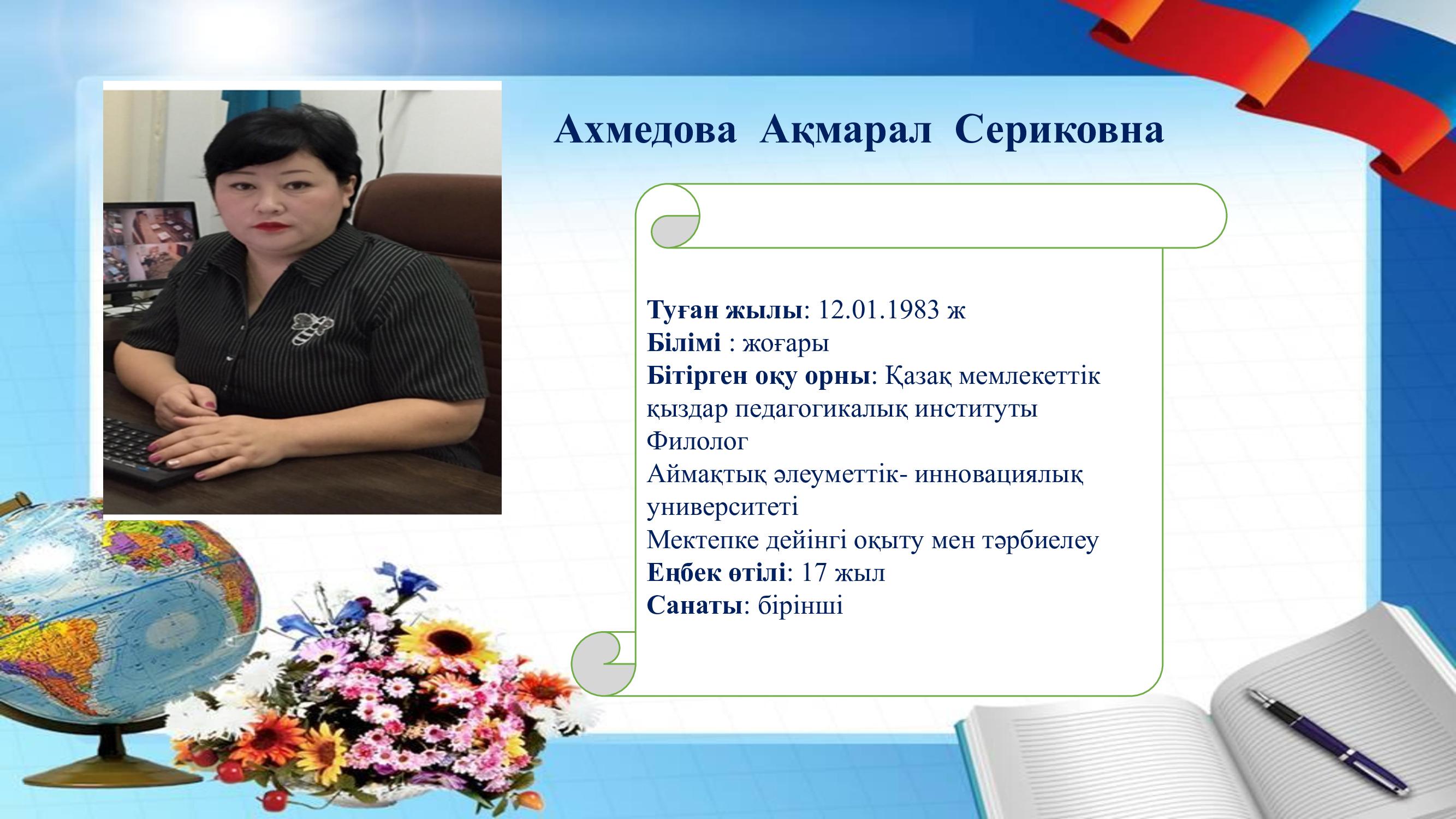 Ахмедова Ақмарал Сериковна

Туған жылы: 12.01.1983 ж
Білімі : жоғары
Бітірген оқу орны: Қазақ мемлекеттік қыздар педагогикалық институты
Филолог
Аймақтық әлеуметтік- инновациялық университеті
Мектепке дейінгі оқыту мен тәрбиелеу
Еңбек өтілі: 17 жыл
Санаты: бірінші